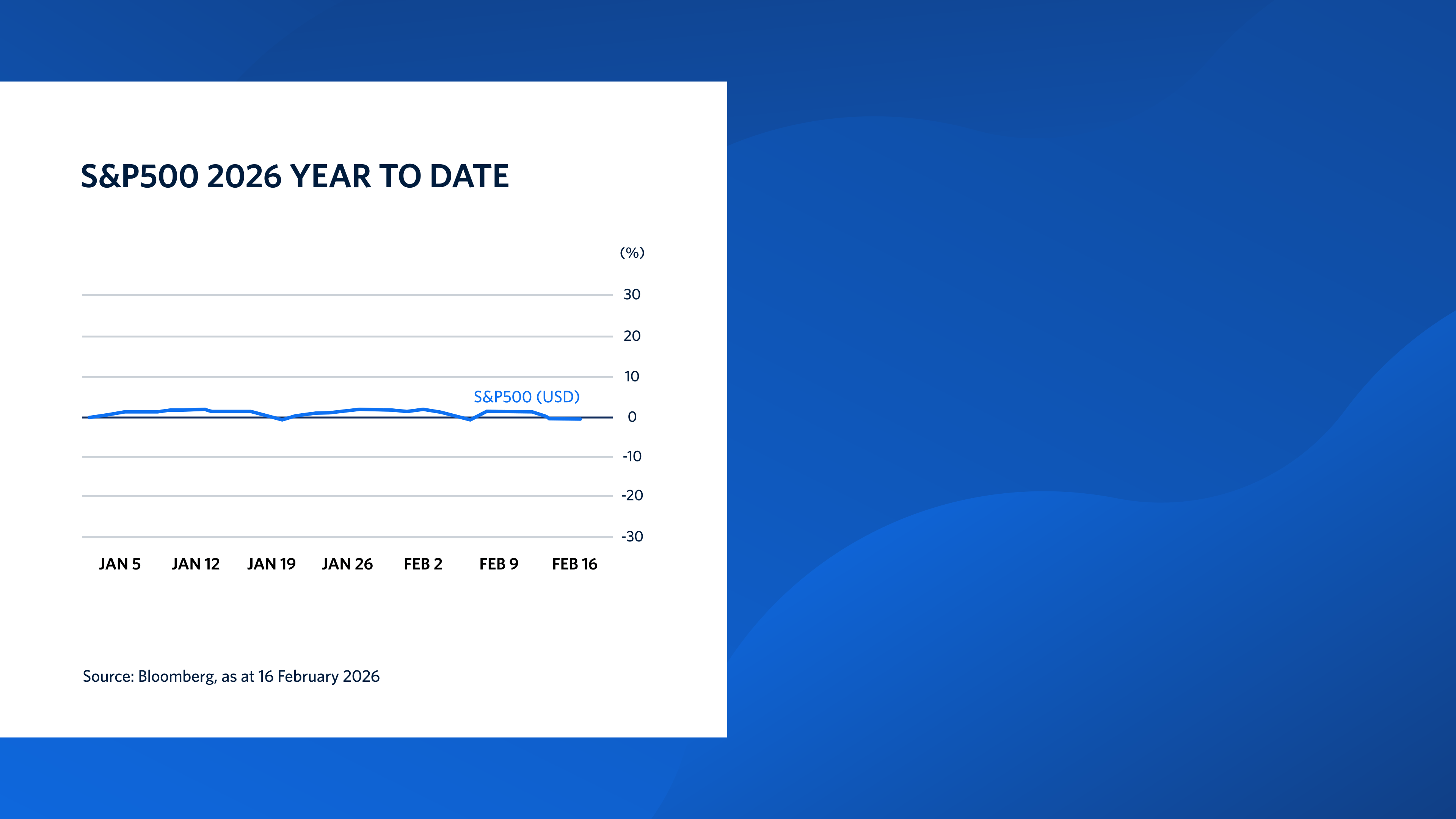 S&P500 2026 YEAR TO DATE

(%)

30

20

10

S&P500 (USD)

0

-10

-20

-30

JAN 5 JAN 12 JAN 19 JAN 26 FEB 2 FEB 9 FEB 16

Source: Bloomberg, as at 16 February 2026